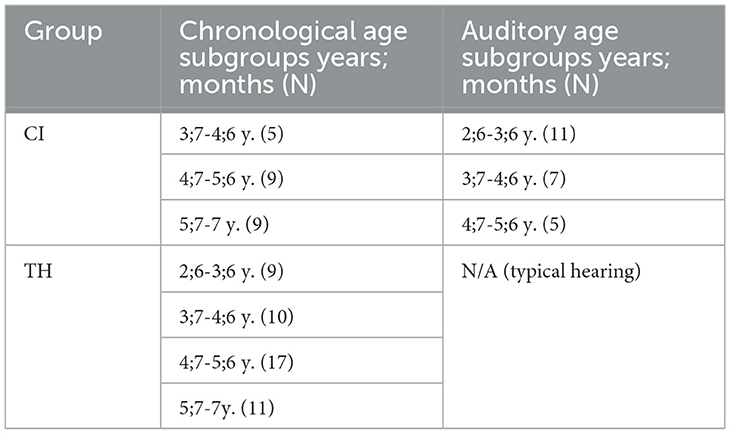 | Group | Chronological age subgroups years; months (N) | Auditory age subgroups years; months (N) |
|---|---|---|
| CI | 3;7-4;6 y. (5) | 2;6-3;6 y. (11) |
| | 4;7-5;6 y. (9) | 3;7-4;6 y. (7) |
| | 5;7-7 y. (9) | 4;7-5;6 y. (5) |
| TH | 2;6-3;6 y. (9) | N/A (typical hearing) |
| | 3;7-4;6 y. (10) | |
| | 4;7-5;6 y. (17) | |
| | 5;7-7y. (11) | |